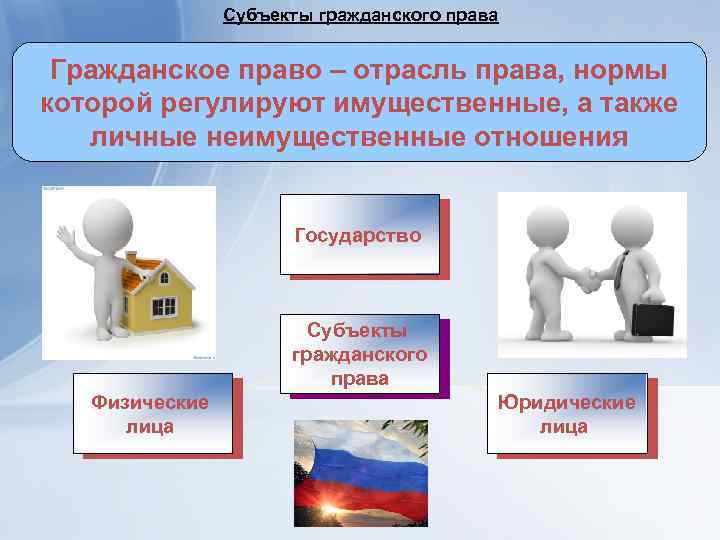 Субъекты гражданского права

Гражданское право – отрасль права, нормы которой регулируют имущественные, а также личные неимущественные отношения

Государство

Субъекты гражданского права

Физические лица

Юридические лица